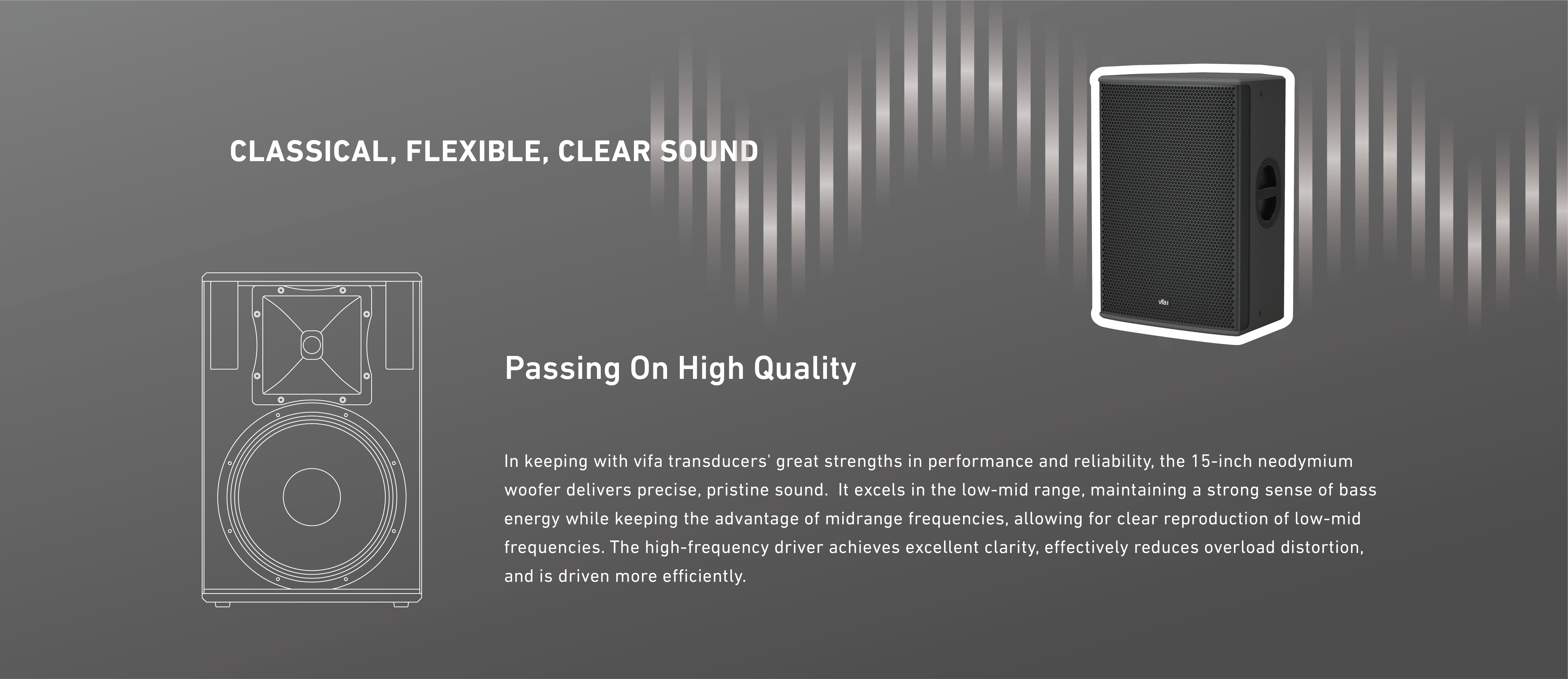 CLASSICAL, FLEXIBLE, CLEAR SOUND

vifa

Passing On High Quality

In keeping with vifa transducers' great strengths in performance and reliability, the 15-inch neodymium woofer delivers precise, pristine sound. It excels in the low-mid range, maintaining a strong sense of bass energy while keeping the advantage of midrange frequencies, allowing for clear reproduction of low-mid frequencies. The high-frequency driver achieves excellent clarity, effectively reduces overload distortion, and is driven more efficiently.